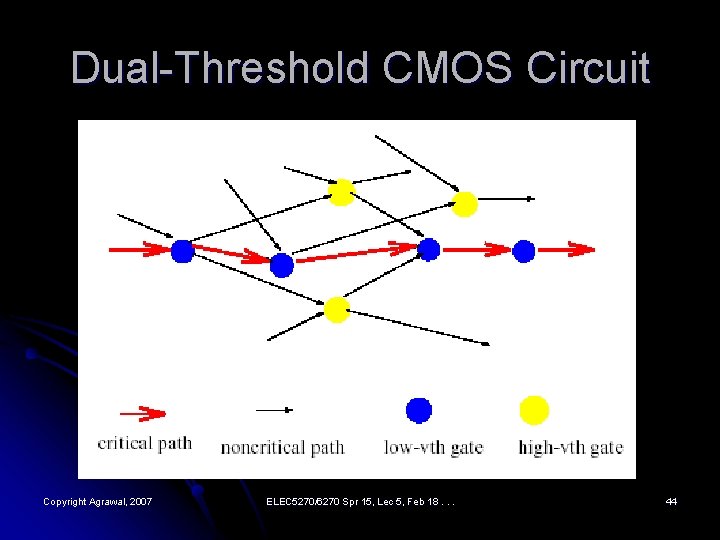 Dual-Threshold CMOS Circuit

critical path

noncritical path

low-vth gate

high-vth gate

Copyright Agrawal, 2007

ELEC5270/6270 Spr 15, Lec 5, Feb 18 . . .

44